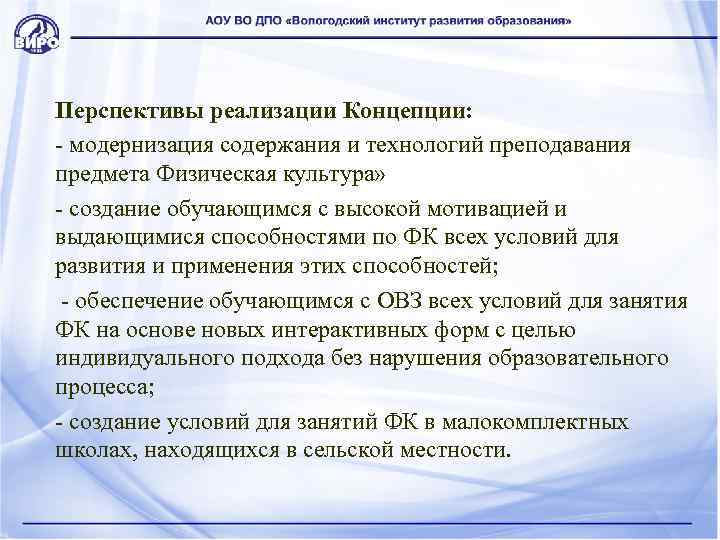 ВИРО

АОУ ВО ДПО «Вологодский институт развития образования»

Перспективы реализации Концепции:

- модернизация содержания и технологий преподавания предмета Физическая культура»

- создание обучающимся с высокой мотивацией и выдающимися способностями по ФК всех условий для развития и применения этих способностей;

- обеспечение обучающимся с ОВЗ всех условий для занятия ФК на основе новых интерактивных форм с целью индивидуального подхода без нарушения образовательного процесса;

- создание условий для занятий ФК в малокомплектных школах, находящихся в сельской местности.